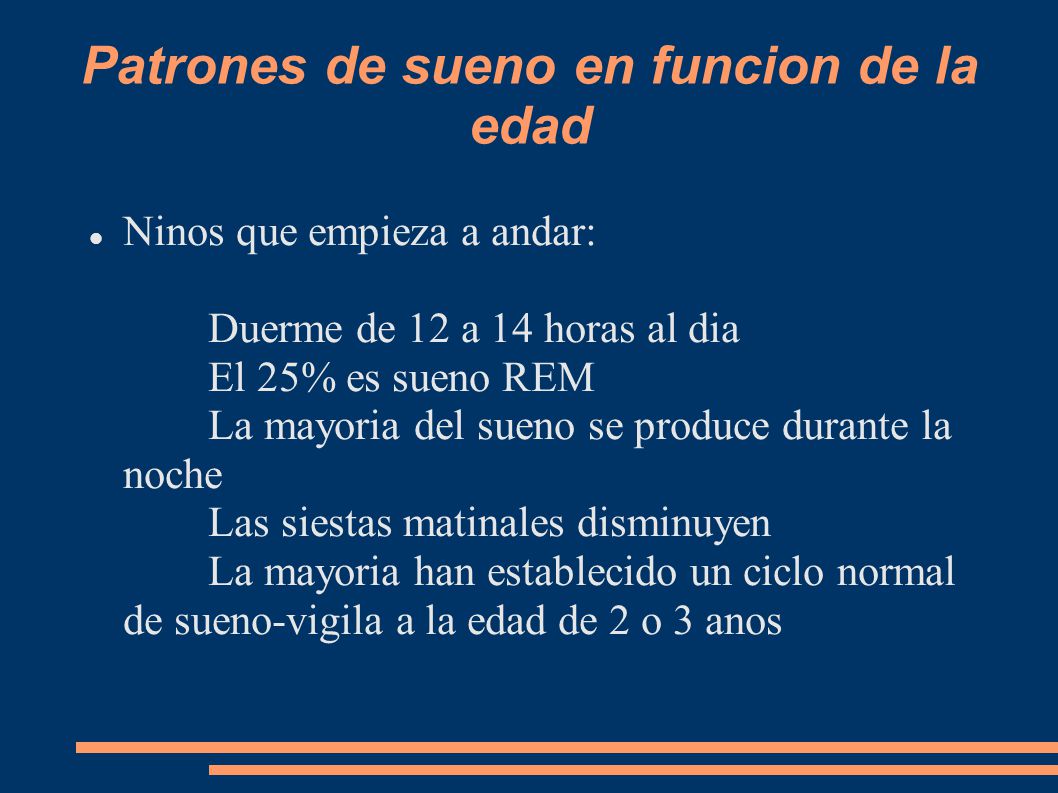 Patrones de sueno en funcion de la edad

Ninos que empieza a andar:

Duerme de 12 a 14 horas al dia
El 25% es sueno REM
La mayoria del sueno se produce durante la noche
Las siestas matinales disminuyen
La mayoria han establecido un ciclo normal de sueno-vigila a la edad de 2 o 3 anos